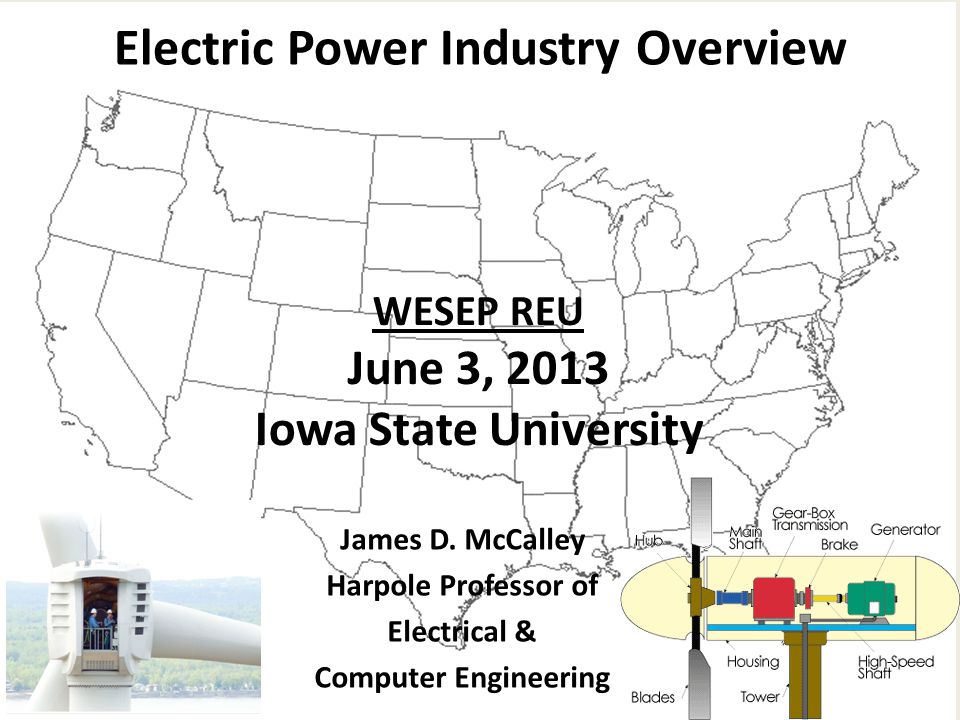 Electric Power Industry Overview

WESEP REU

June 3, 2013

Iowa State University

James D. McCalley

Harpole Professor of

Electrical &

Computer Engineering

Hub
Main Shaft
Gear-Box Transmission
Brake
Generator
Housing
High-Speed Shaft
Blades
Tower